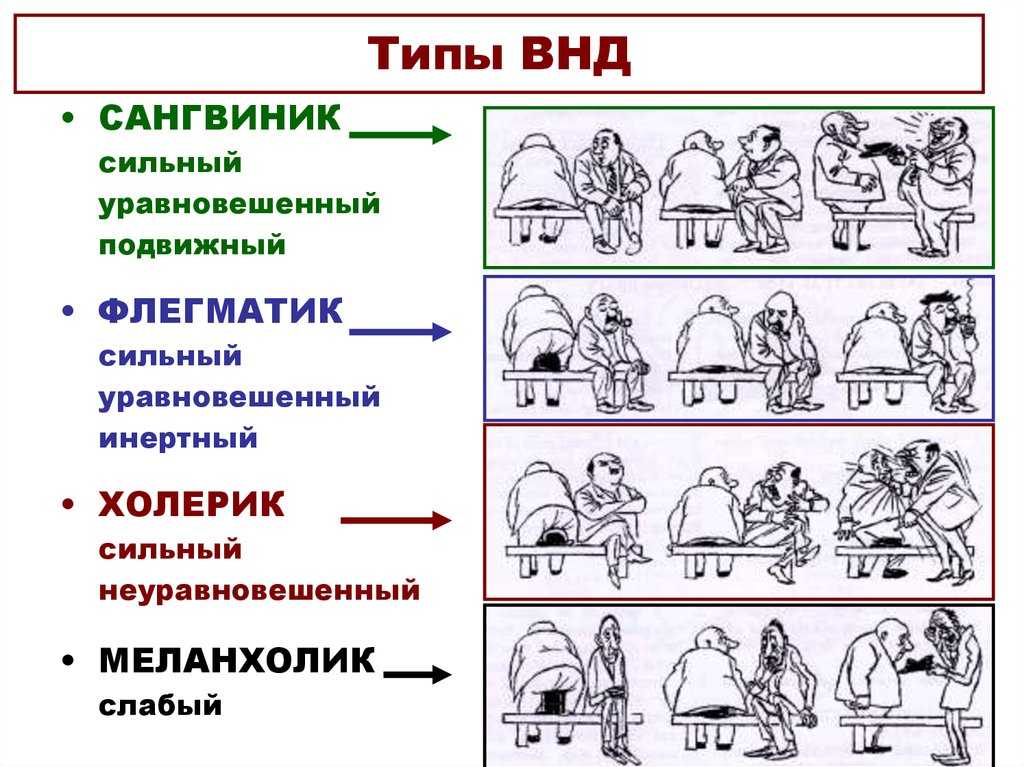 Типы ВНД

• САНГВИНИК
сильный
уравновешенный
подвижный

• ФЛЕГМАТИК
сильный
уравновешенный
инертный

• ХОЛЕРИК
сильный
неуравновешенный

• МЕЛАНХОЛИК
слабый